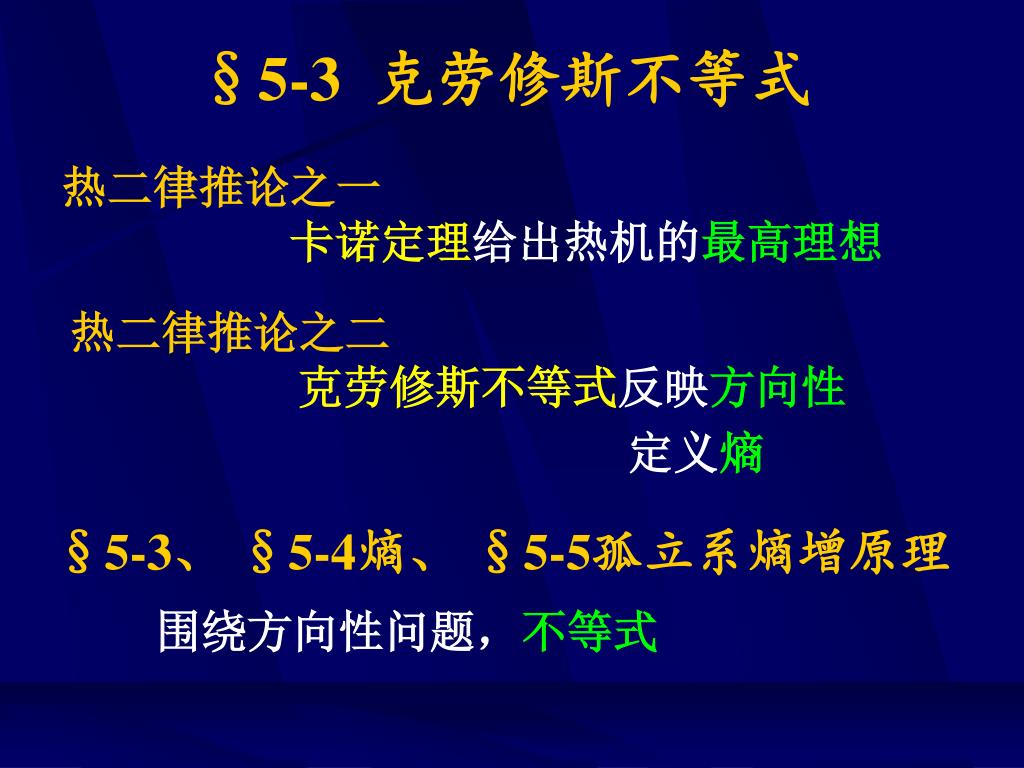 §5-3 克劳修斯不等式

热二律推论之一

卡诺定理给出热机的最高理想

热二律推论之二

克劳修斯不等式反映方向性

定义熵

§5-3、 §5-4熵、 §5-5孤立系熵增原理

围绕方向性问题，不等式